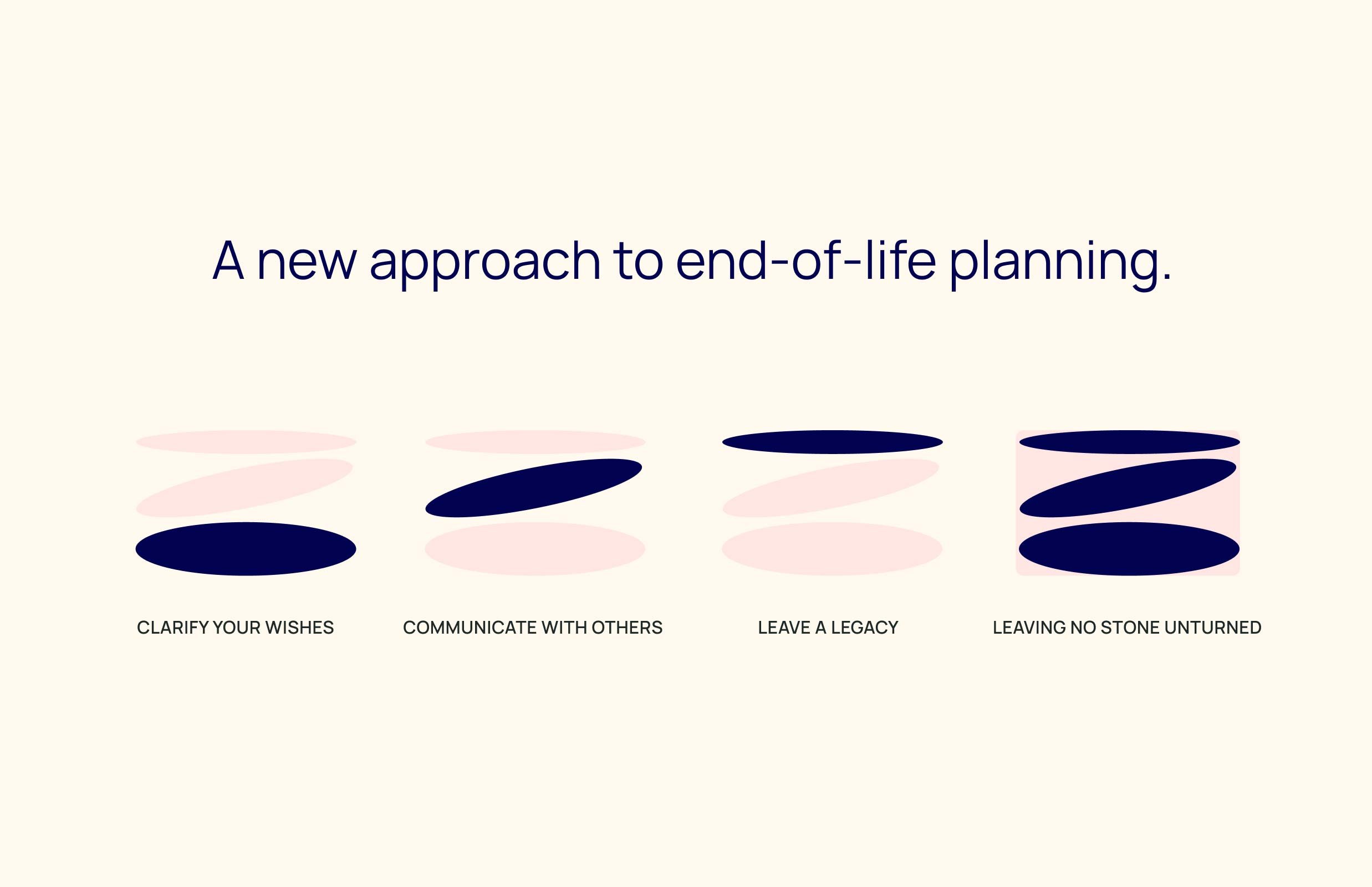 A new approach to end-of-life planning.

CLARIFY YOUR WISHES

COMMUNICATE WITH OTHERS

LEAVE A LEGACY

LEAVING NO STONE UNTURNED